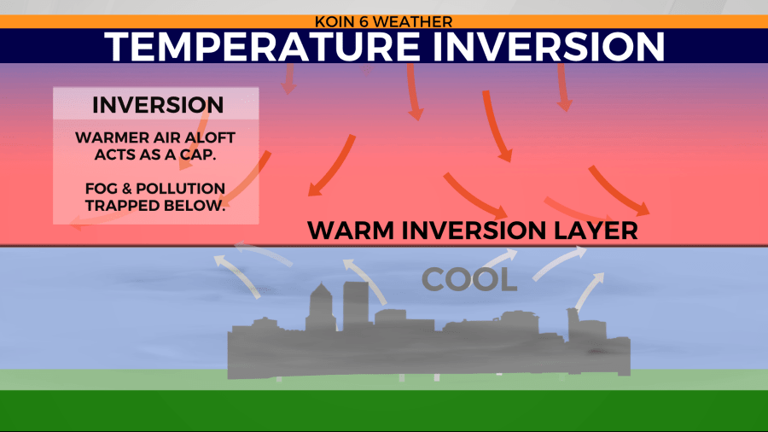 KOIN 6 WEATHER
TEMPERATURE INVERSION

INVERSION

WARMER AIR ALOFT ACTS AS A CAP.

FOG & POLLUTION TRAPPED BELOW.

WARM INVERSION LAYER

COOL